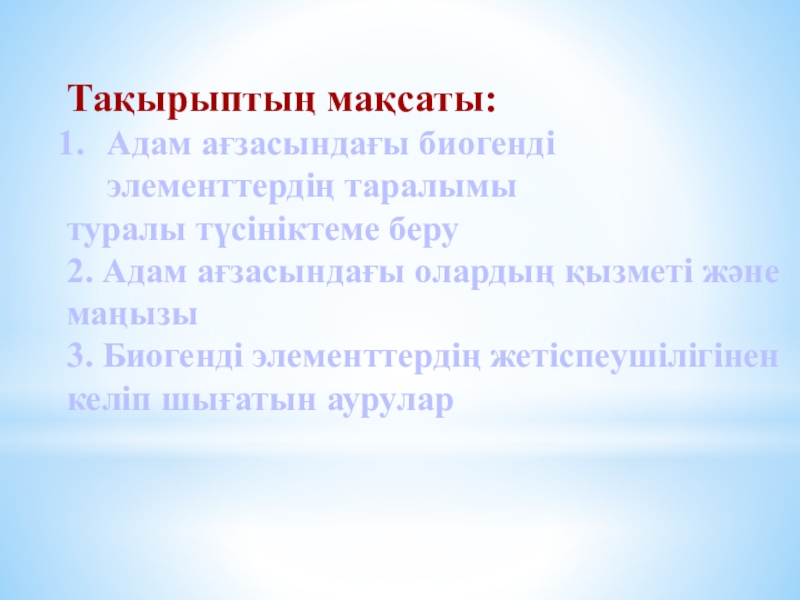 Тақырыптың мақсаты:

1. Адам ағзасындағы биогенді элементтердің таралымы туралы түсініктеме беру

2. Адам ағзасындағы олардың қызметі және маңызы

3. Биогенді элементтердің жетіспеушілігінен келіп шығатын аурулар